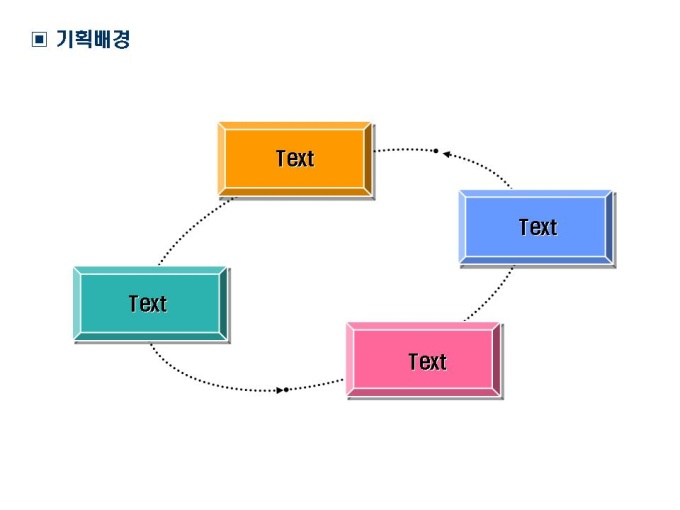 ▣ 기획배경

Text

Text

Text

Text